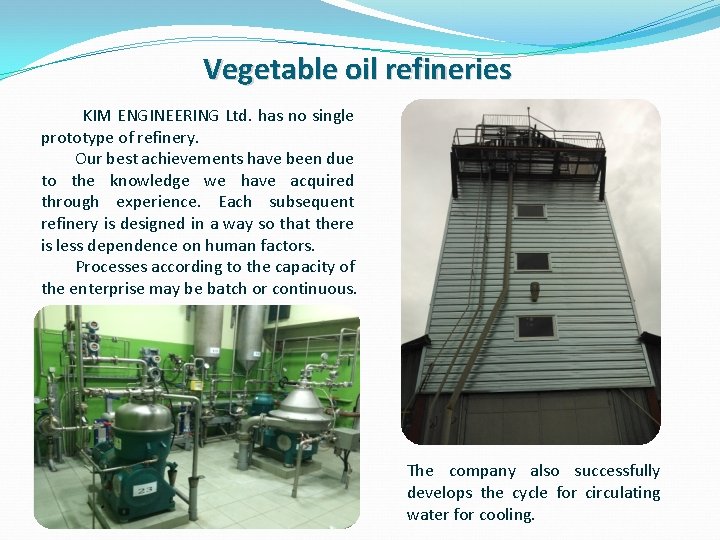 Vegetable oil refineries

KIM ENGINEERING Ltd. has no single prototype of refinery.

Our best achievements have been due to the knowledge we have acquired through experience. Each subsequent refinery is designed in a way so that there is less dependence on human factors.

Processes according to the capacity of the enterprise may be batch or continuous.

The company also successfully develops the cycle for circulating water for cooling.